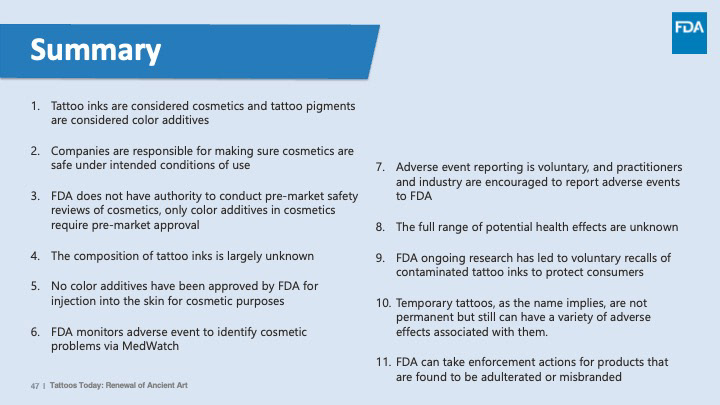 Summary

FDA

1. Tattoo inks are considered cosmetics and tattoo pigments are considered color additives

2. Companies are responsible for making sure cosmetics are safe under intended conditions of use

3. FDA does not have authority to conduct pre-market safety reviews of cosmetics, only color additives in cosmetics require pre-market approval

4. The composition of tattoo inks is largely unknown

5. No color additives have been approved by FDA for injection into the skin for cosmetic purposes

6. FDA monitors adverse event to identify cosmetic problems via MedWatch

7. Adverse event reporting is voluntary, and practitioners and industry are encouraged to report adverse events to FDA

8. The full range of potential health effects are unknown

9. FDA ongoing research has led to voluntary recalls of contaminated tattoo inks to protect consumers

10. Temporary tattoos, as the name implies, are not permanent but still can have a variety of adverse effects associated with them.

11. FDA can take enforcement actions for products that are found to be adulterated or misbranded

47 | Tattoos Today: Renewal of Ancient Art